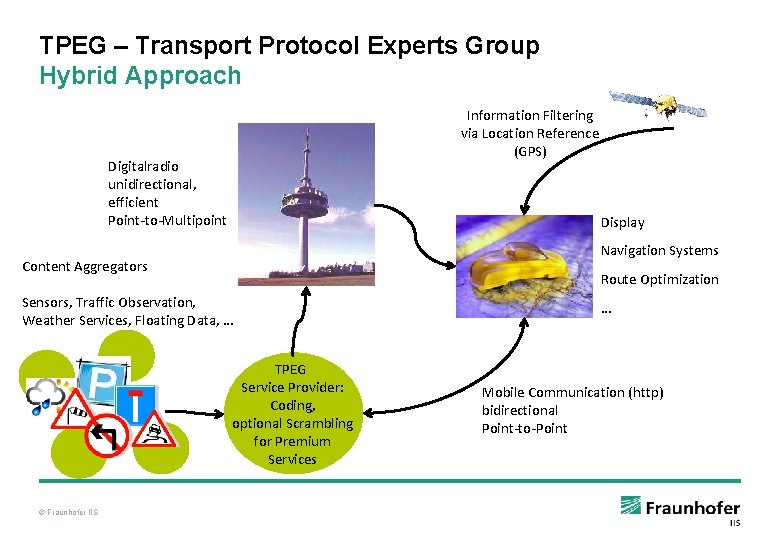 TPEG – Transport Protocol Experts Group
Hybrid Approach

Information Filtering via Location Reference (GPS)

Digitalradio
unidirectional,
efficient
Point-to-Multipoint

Display

Navigation Systems

Route Optimization

…

Content Aggregators

Sensors, Traffic Observation, Weather Services, Floating Data, …

P

TPEG
Service Provider:
Coding,
optional Scrambling
for Premium
Services

Mobile Communication (http)
bidirectional
Point-to-Point

© Fraunhofer IIS

Fraunhofer
IIS